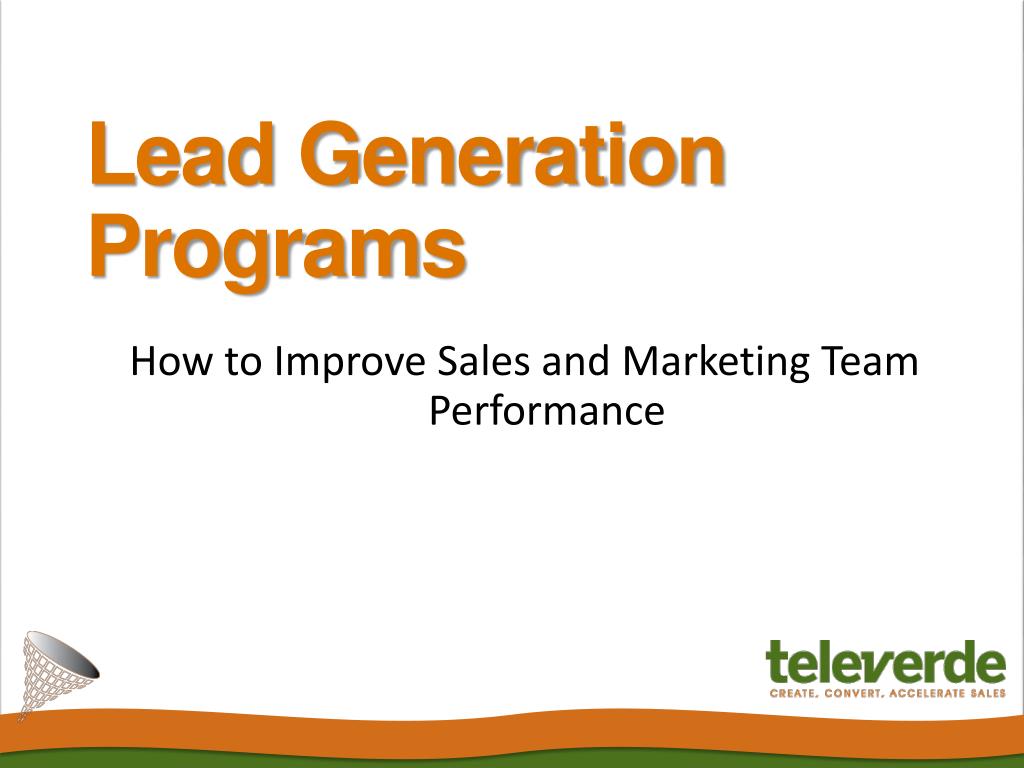 Lead Generation Programs

How to Improve Sales and Marketing Team Performance

televerde
CREATE, CONVERT, ACCELERATE SALES